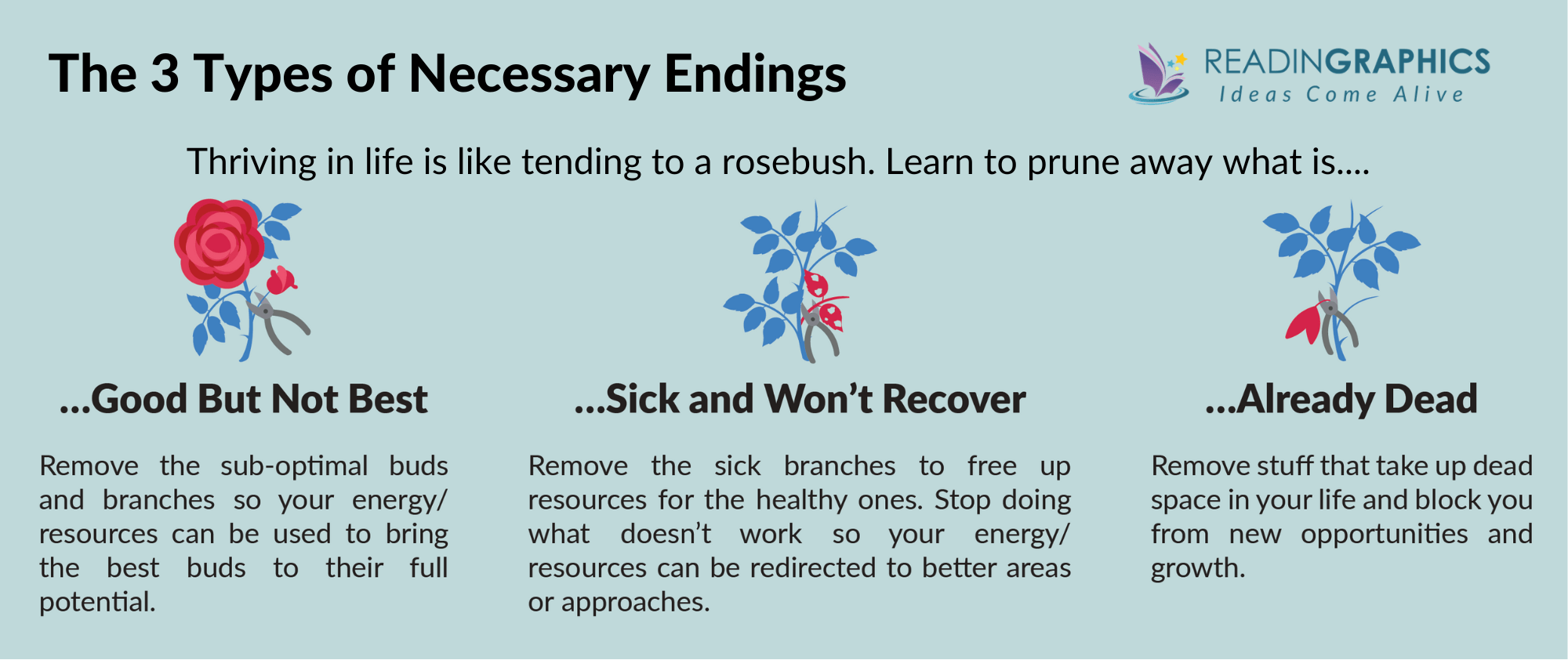 The 3 Types of Necessary Endings

READINGRAPHICS
Ideas Come Alive

Thriving in life is like tending to a rosebush. Learn to prune away what is....

...Good But Not Best

Remove the sub-optimal buds and branches so your energy/ resources can be used to bring the best buds to their full potential.

...Sick and Won't Recover

Remove the sick branches to free up resources for the healthy ones. Stop doing what doesn't work so your energy/ resources can be redirected to better areas or approaches.

...Already Dead

Remove stuff that take up dead space in your life and block you from new opportunities and growth.